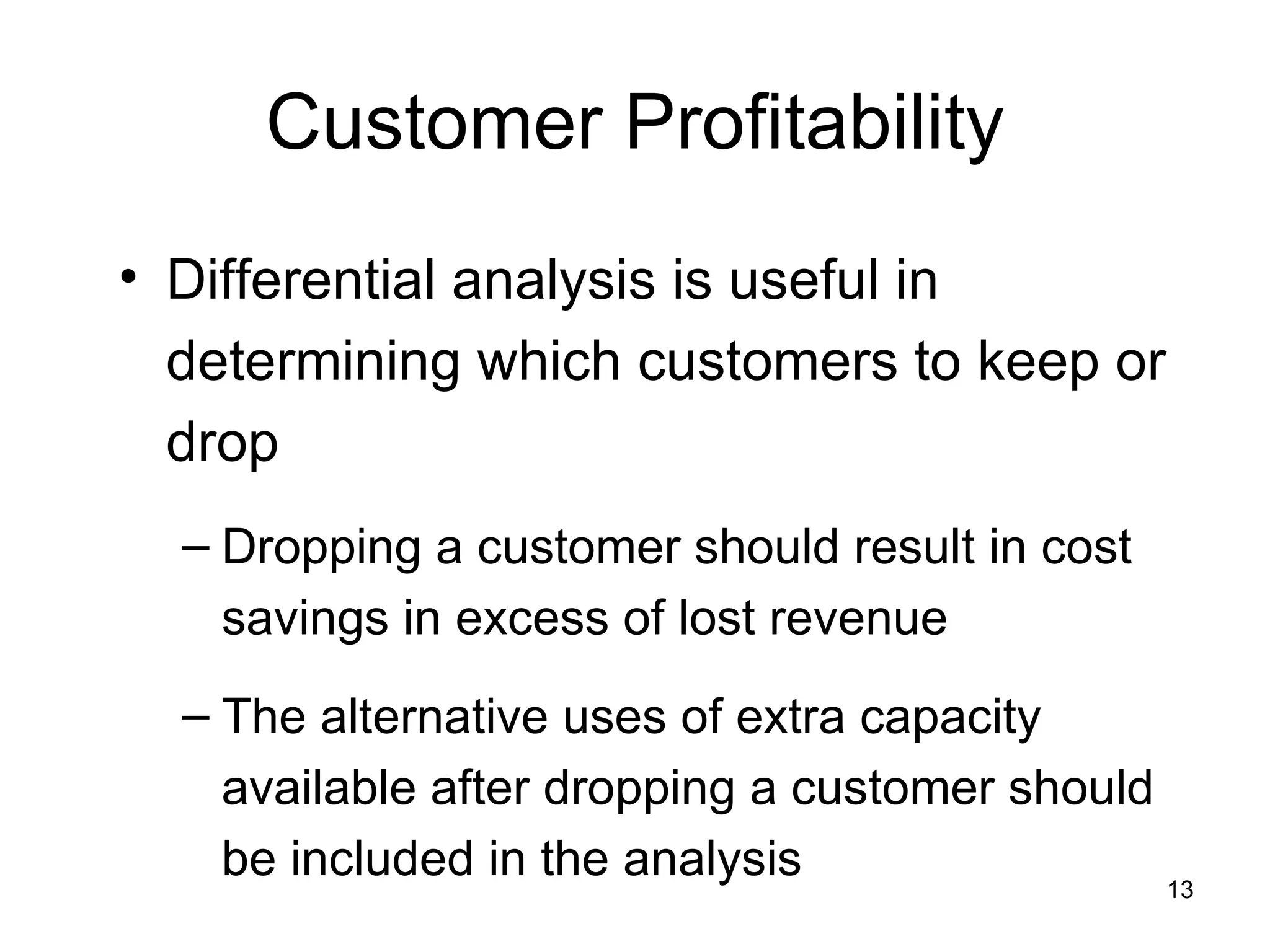 Customer Profitability

• Differential analysis is useful in determining which customers to keep or drop

– Dropping a customer should result in cost savings in excess of lost revenue

– The alternative uses of extra capacity available after dropping a customer should be included in the analysis

13